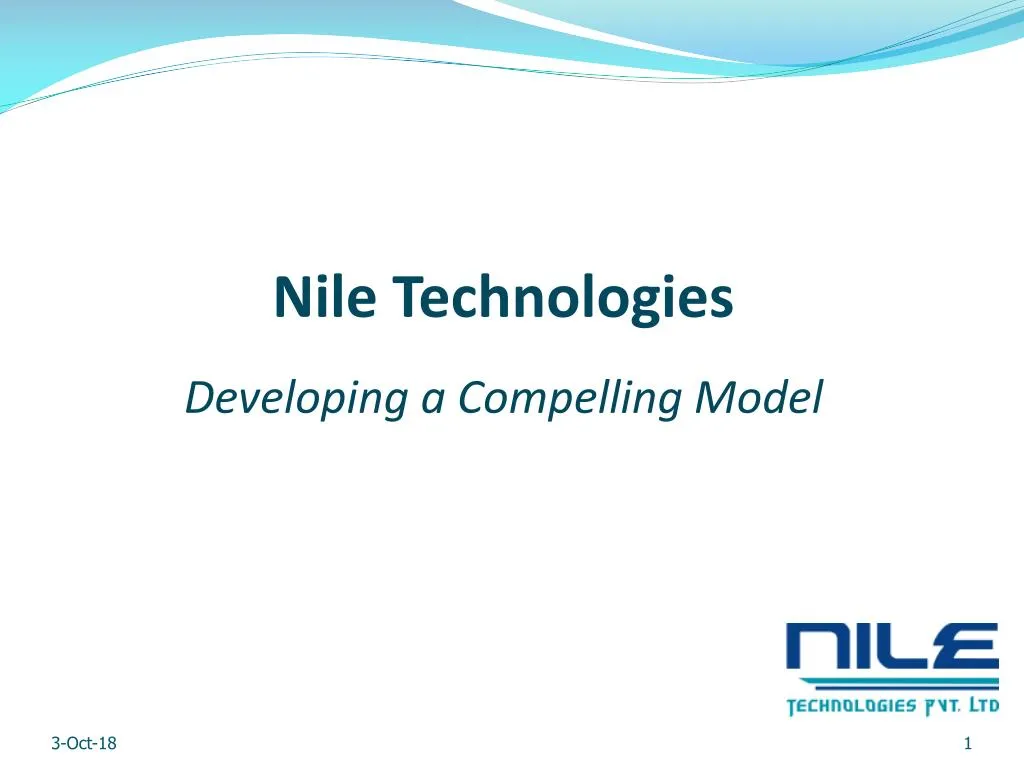 Nile Technologies

Developing a Compelling Model

NILE
TECHNOLOGIES PVT. LTD

3-Oct-18

1